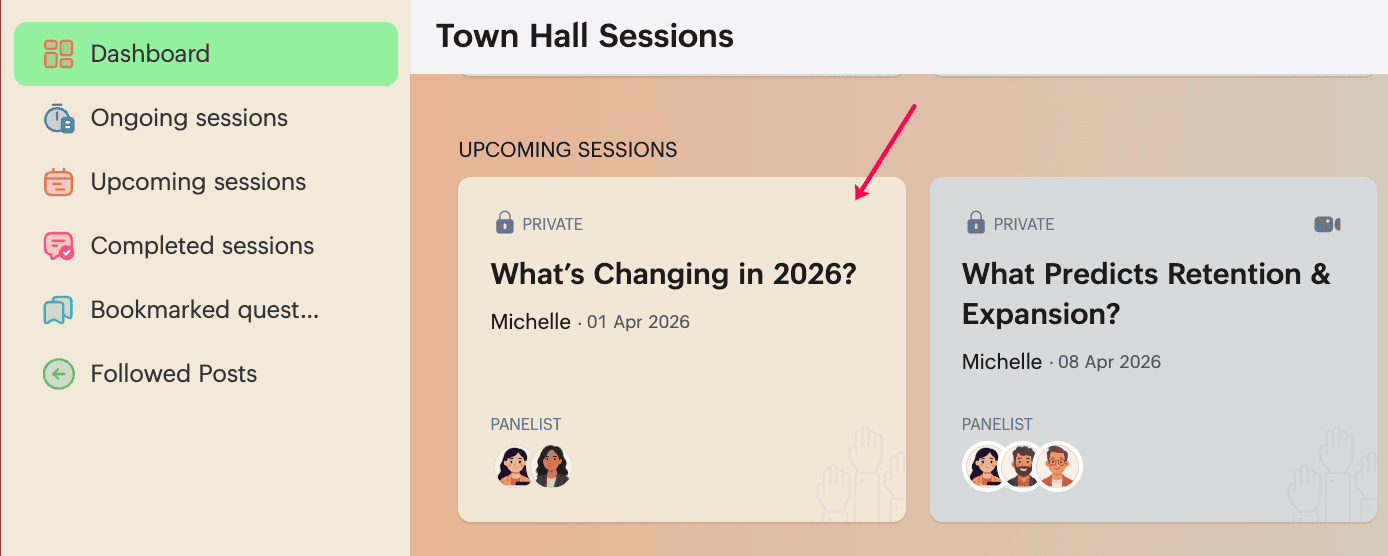 Dashboard
Ongoing sessions
Upcoming sessions
Completed sessions
Bookmarked quest...
Followed Posts

Town Hall Sessions

UPCOMING SESSIONS

PRIVATE
What's Changing in 2026?
Michelle · 01 Apr 2026
PANELIST

PRIVATE
What Predicts Retention & Expansion?
Michelle · 08 Apr 2026
PANELIST